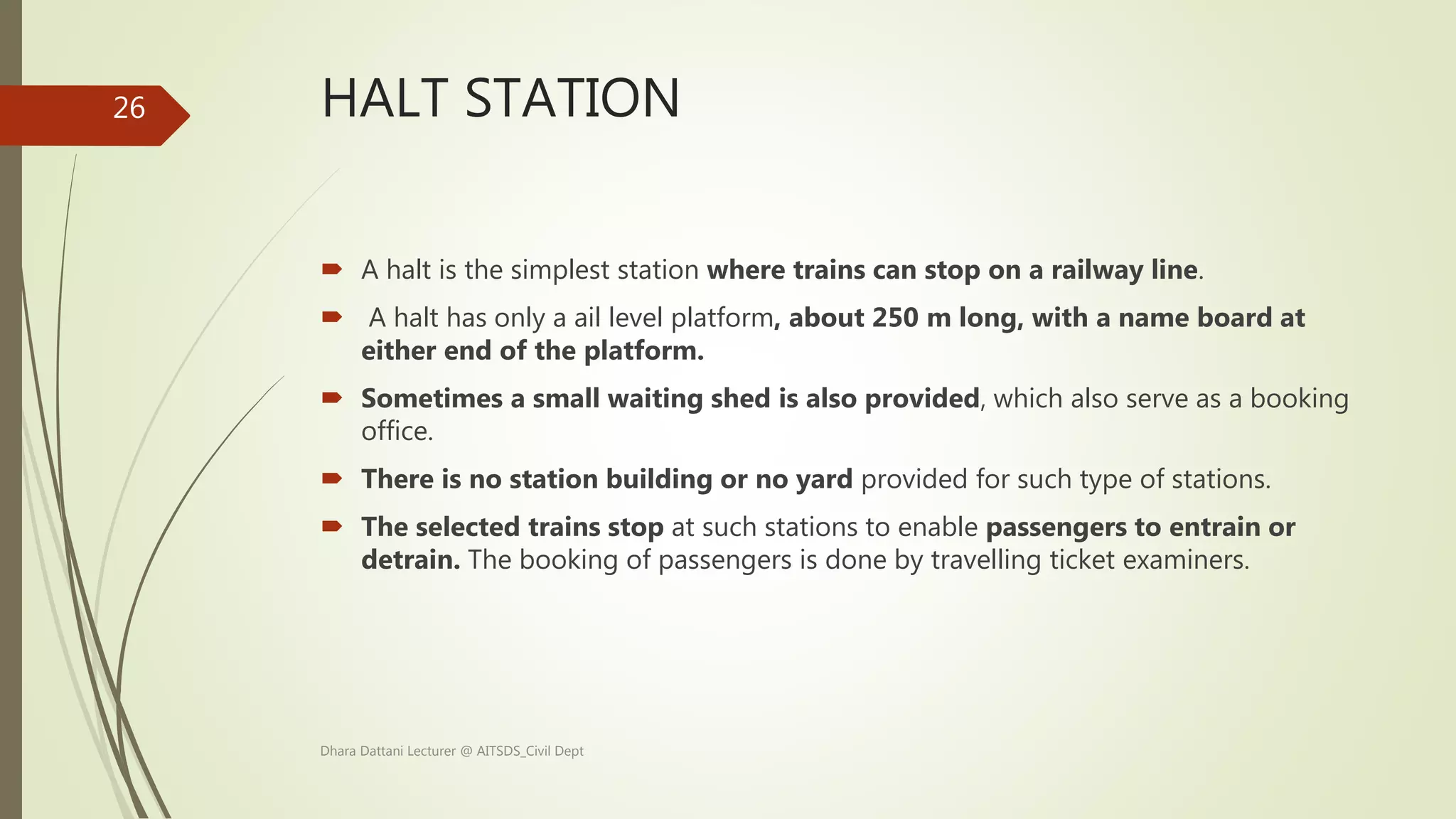 26

HALT STATION

A halt is the simplest station where trains can stop on a railway line.

A halt has only a ail level platform, about 250 m long, with a name board at either end of the platform.

Sometimes a small waiting shed is also provided, which also serve as a booking office.

There is no station building or no yard provided for such type of stations.

The selected trains stop at such stations to enable passengers to entrain or detrain. The booking of passengers is done by travelling ticket examiners.

Dhara Dattani Lecturer @ AITSDS_Civil Dept